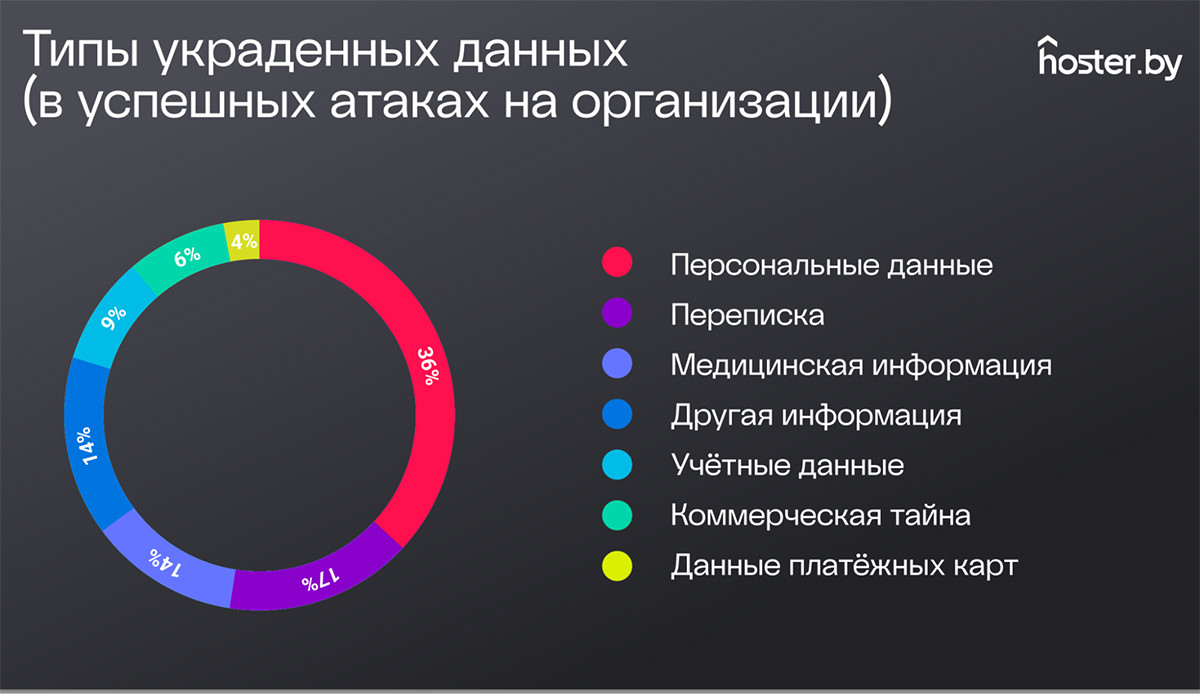 Типы украденных данных (в успешных атаках на организации)

hoster.by

36%
17%
14%
14%
9%
6%
4%

Персональные данные
Переписка
Медицинская информация
Другая информация
Учётные данные
Коммерческая тайна
Данные платёжных карт